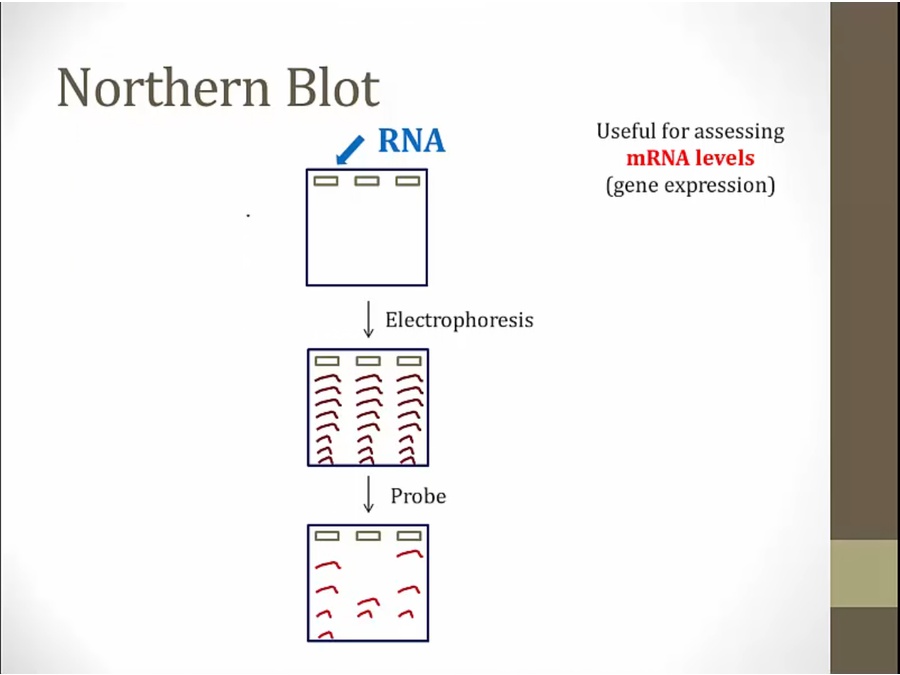 Northern Blot

RNA

Useful for assessing mRNA levels (gene expression)

Electrophoresis

Probe